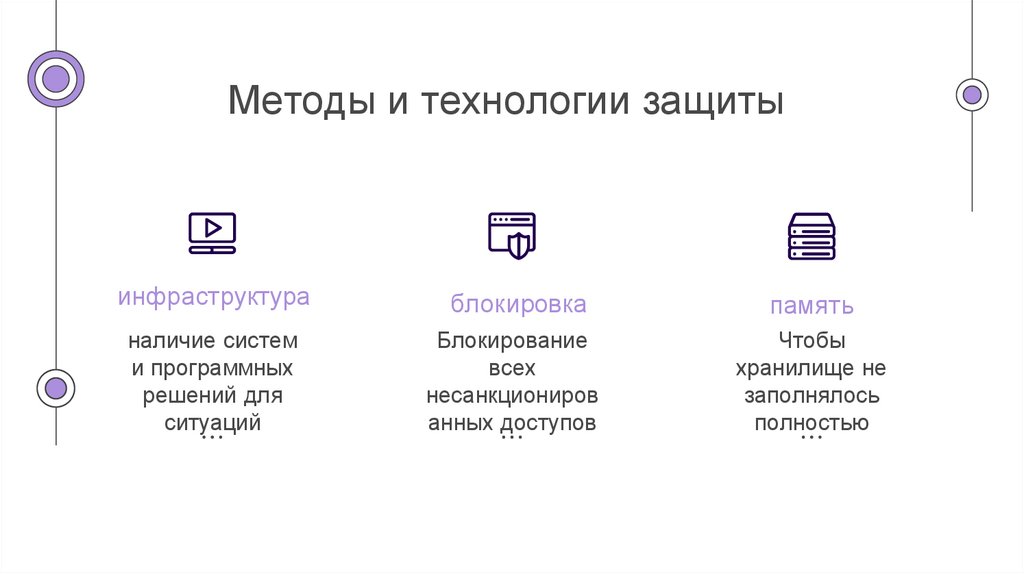 Методы и технологии защиты

инфраструктура

наличие систем и программных решений для ситуаций
…

блокировка

Блокирование всех несанкционированных доступов
…

память

Чтобы хранилище не заполнялось полностью
…